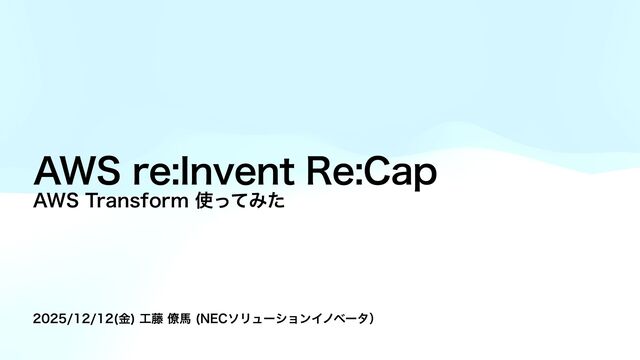 AWS re:Invent Re:Cap
AWS Transform 使ってみた

2025/12/12(金) 工藤 僚馬 (NECソリューションイノベータ)